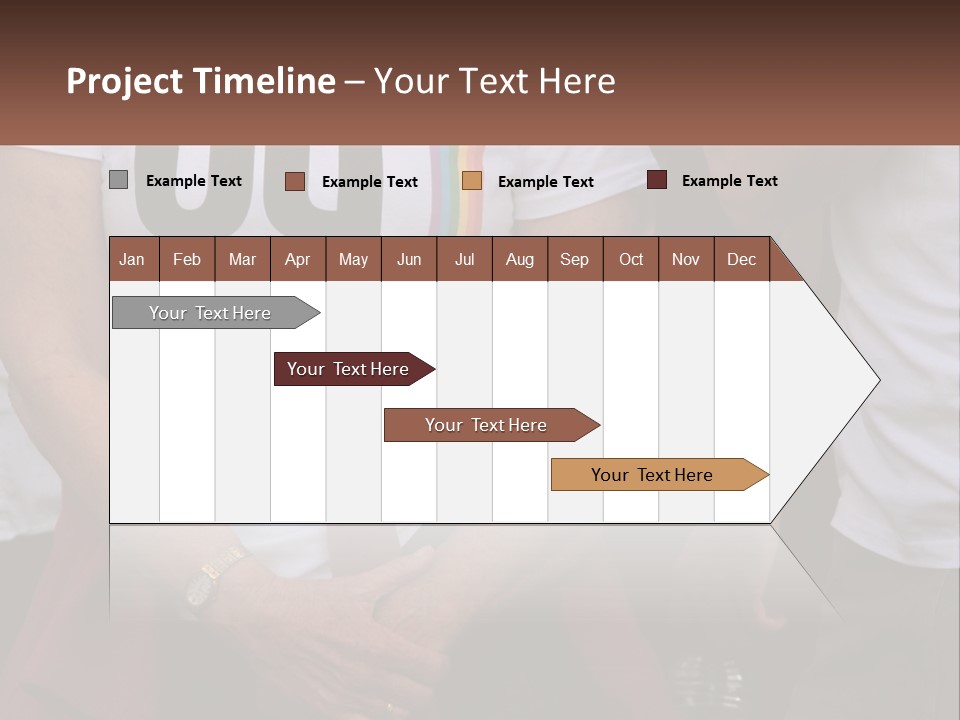 Project Timeline – Your Text Here

Example Text Example Text Example Text Example Text

| Jan | Feb | Mar | Apr | May | Jun | Jul | Aug | Sep | Oct | Nov | Dec |
|---|---|---|---|---|---|---|---|---|---|---|---|

Your Text Here

Your Text Here

Your Text Here

Your Text Here